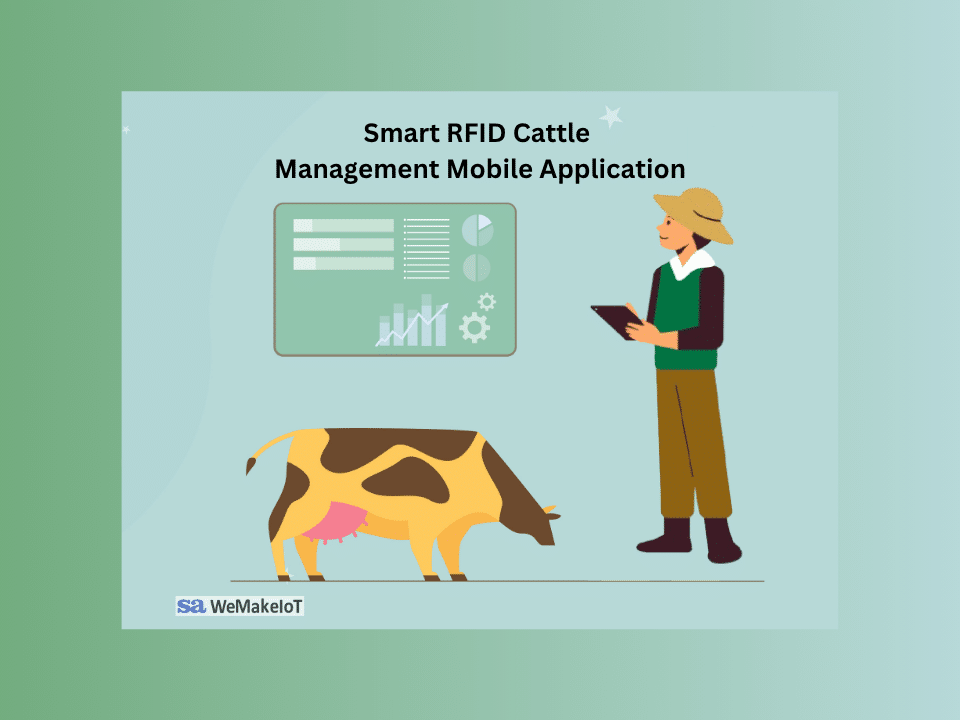 Smart RFID Cattle Management Mobile Application

sa WeMakeIoT